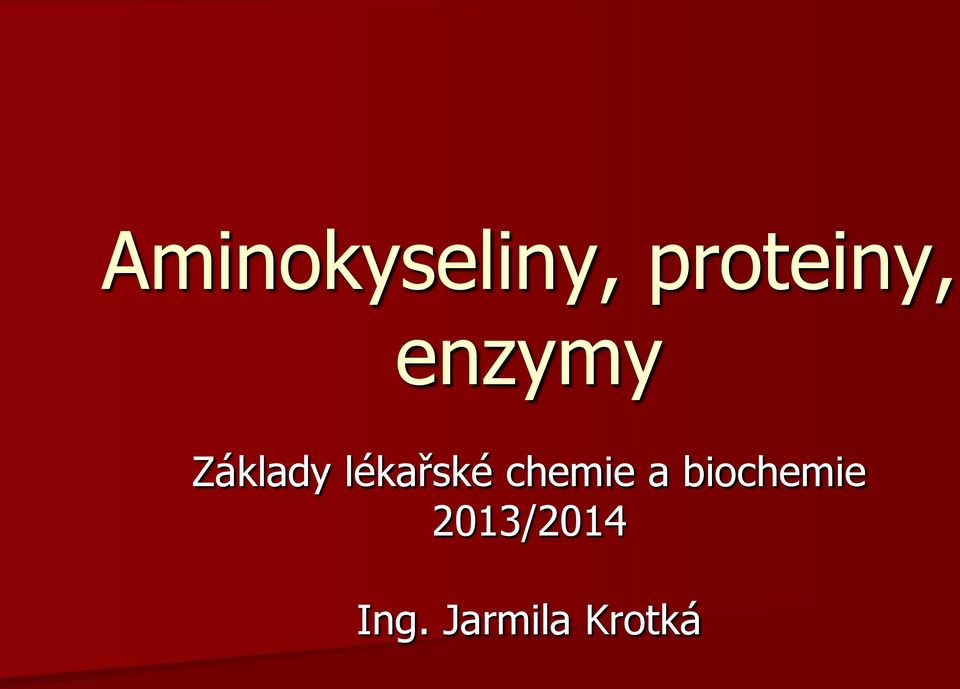 Aminokyseliny, proteiny, enzymy

Základy lékařské chemie a biochemie
2013/2014

Ing. Jarmila Krotká